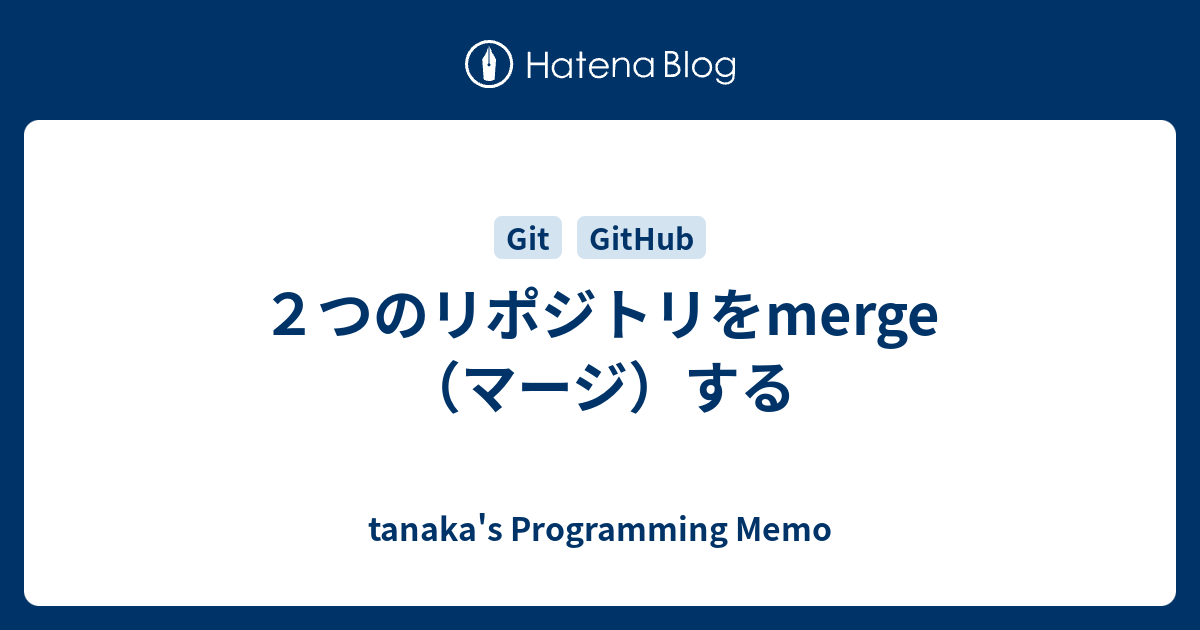 Hatena Blog

Git GitHub

２つのリポジトリをmerge（マージ）する

tanaka's Programming Memo